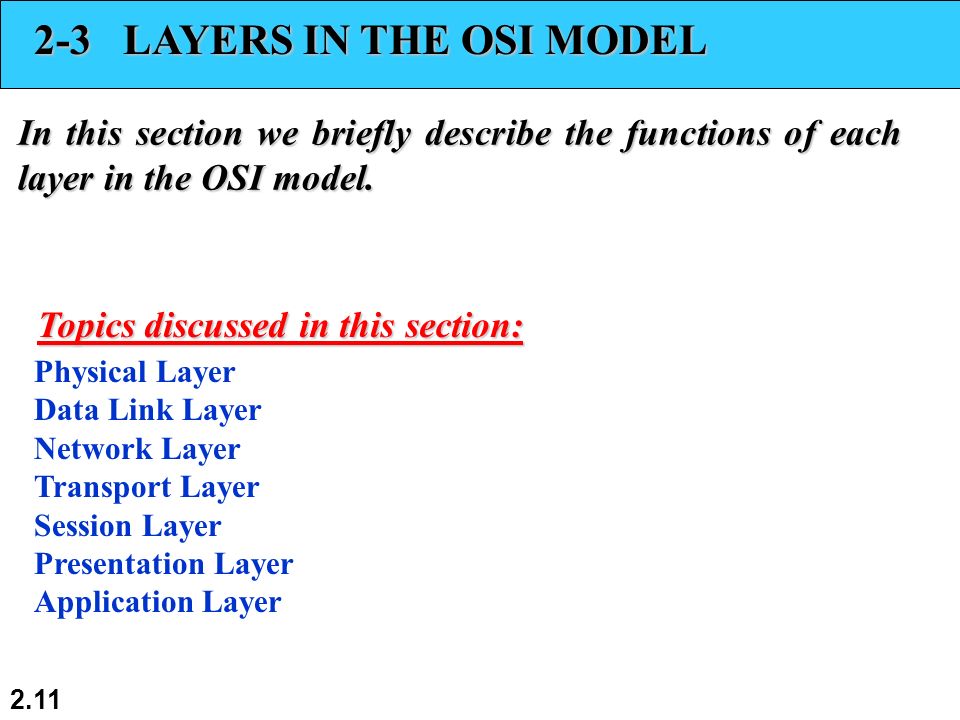 2-3 LAYERS IN THE OSI MODEL

In this section we briefly describe the functions of each layer in the OSI model.

Topics discussed in this section:

Physical Layer
Data Link Layer
Network Layer
Transport Layer
Session Layer
Presentation Layer
Application Layer

2.11